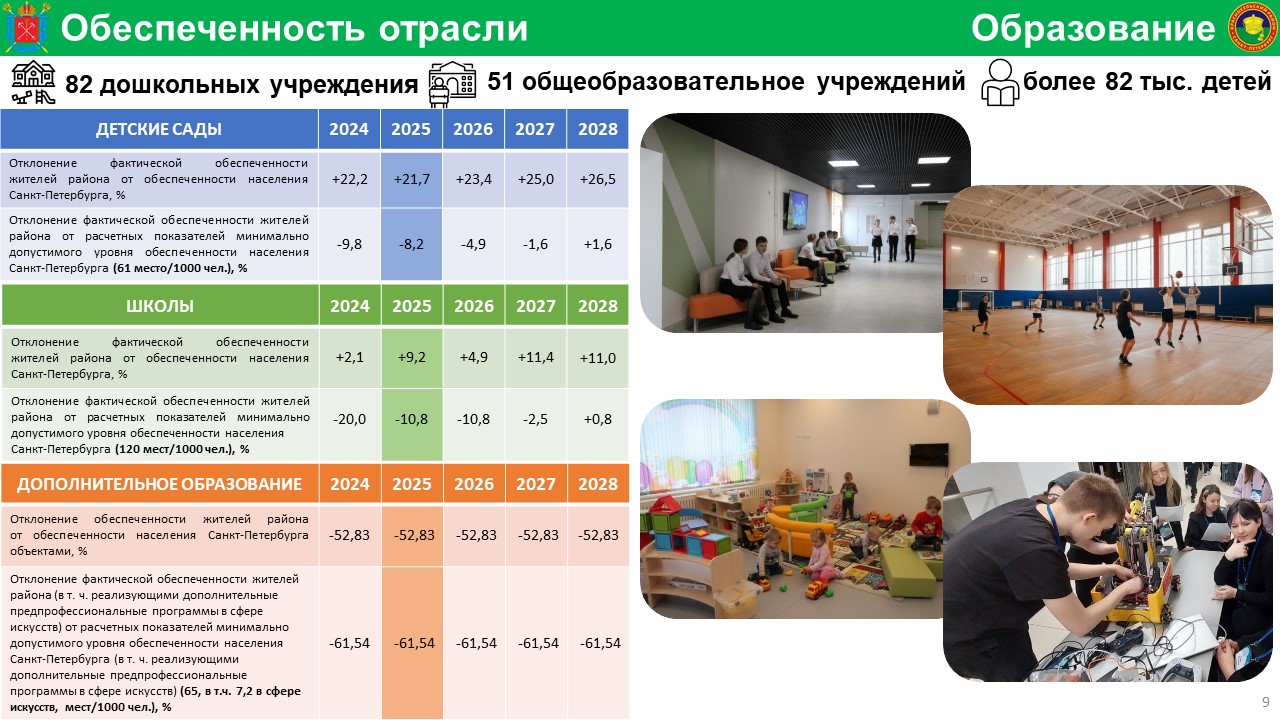 Обеспеченность отрасли

Образование

82 дошкольных учреждения 51 общеобразовательное учреждений более 82 тыс. детей

| ДЕТСКИЕ САДЫ | 2024 | 2025 | 2026 | 2027 | 2028 |
|---|---|---|---|---|---|
| Отклонение фактической обеспеченности жителей района от обеспеченности населения Санкт-Петербурга, % | +22,2 | +21,7 | +23,4 | +25,0 | +26,5 |
| Отклонение фактической обеспеченности жителей района от расчетных показателей минимально допустимого уровня обеспеченности населения Санкт-Петербурга (61 место/1000 чел.), % | -9,8 | -8,2 | -4,9 | -1,6 | +1,6 |

| ШКОЛЫ | 2024 | 2025 | 2026 | 2027 | 2028 |
|---|---|---|---|---|---|
| Отклонение фактической обеспеченности жителей района от обеспеченности населения Санкт-Петербурга, % | +2,1 | +9,2 | +4,9 | +11,4 | +11,0 |
| Отклонение фактической обеспеченности жителей района от расчетных показателей минимально допустимого уровня обеспеченности населения Санкт-Петербурга (120 мест/1000 чел.), % | -20,0 | -10,8 | -10,8 | -2,5 | +0,8 |

| ДОПОЛНИТЕЛЬНОЕ ОБРАЗОВАНИЕ | 2024 | 2025 | 2026 | 2027 | 2028 |
|---|---|---|---|---|---|
| Отклонение обеспеченности жителей района от обеспеченности населения Санкт-Петербурга объектами, % | -52,83 | -52,83 | -52,83 | -52,83 | -52,83 |
| Отклонение фактической обеспеченности жителей района (в т. ч. реализующими дополнительные предпрофессиональные программы в сфере искусств) от расчетных показателей минимально допустимого уровня обеспеченности населения Санкт-Петербурга (в т. ч. реализующими дополнительные предпрофессиональные программы в сфере искусств) (65, в т.ч. 7,2 в сфере искусств, мест/1000 чел.), % | -61,54 | -61,54 | -61,54 | -61,54 | -61,54 |

9